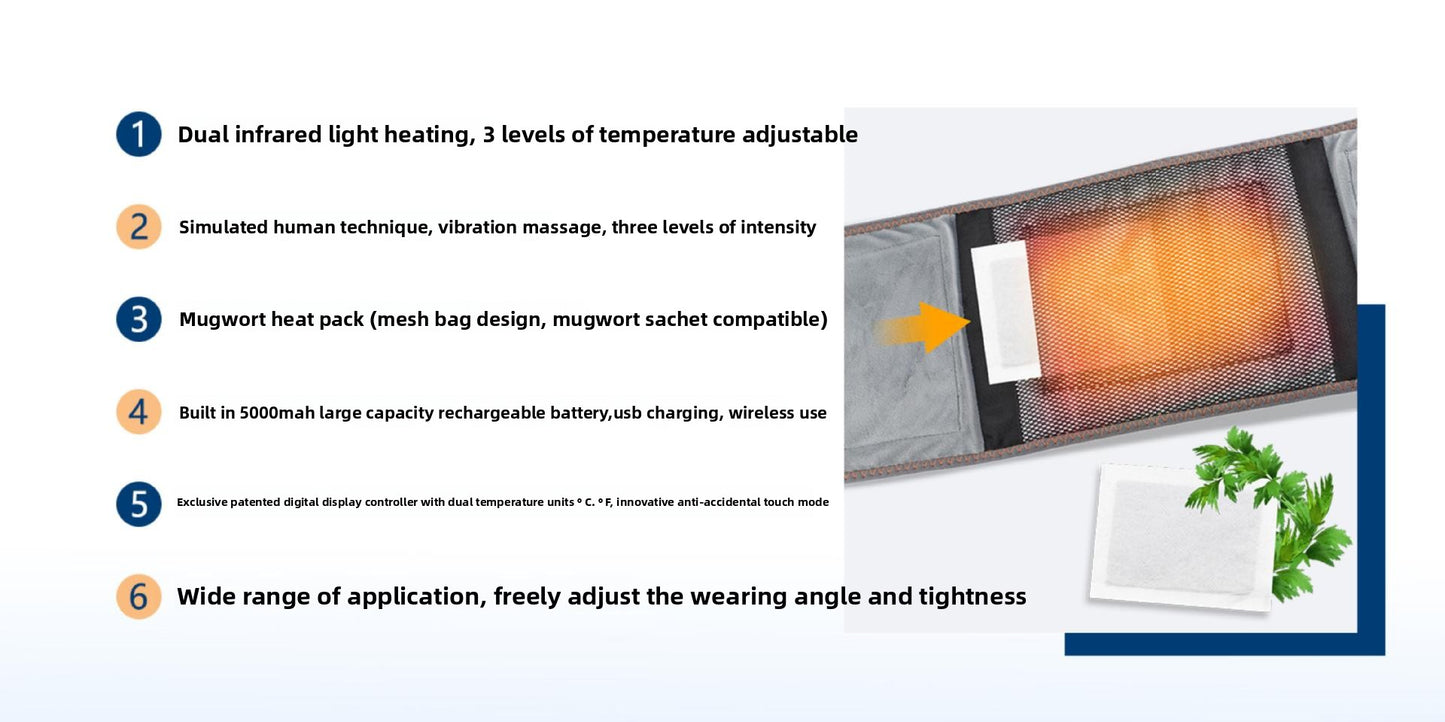 1 Dual infrared light heating, 3 levels of temperature adjustable

2 Simulated human technique, vibration massage, three levels of intensity

3 Mugwort heat pack (mesh bag design, mugwort sachet compatible)

4 Built in 5000mah large capacity rechargeable battery,usb charging, wireless use

5 Exclusive patented digital display controller with dual temperature units ° C. ° F, innovative anti-accidental touch mode

6 Wide range of application, freely adjust the wearing angle and tightness